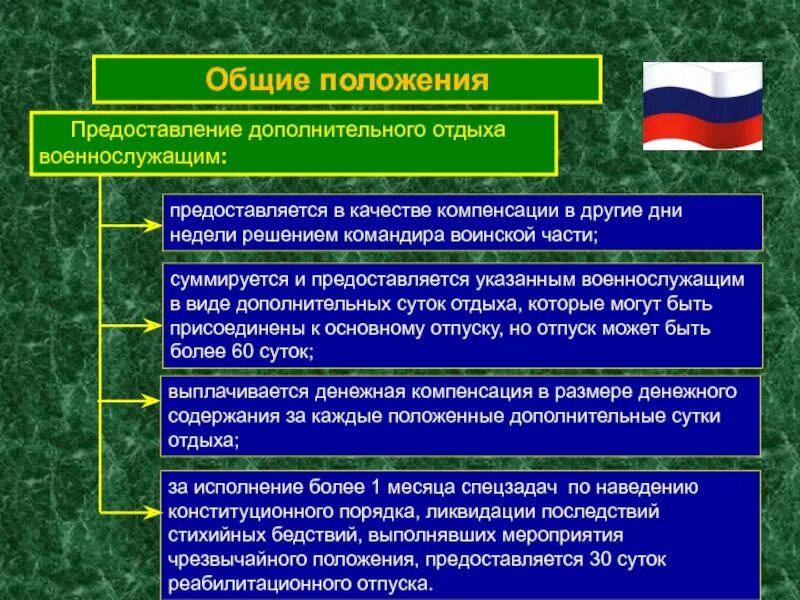 Общие положения

Предоставление дополнительного отдыха военнослужащим:

предоставляется в качестве компенсации в другие дни недели решением командира воинской части;

суммируется и предоставляется указанным военнослужащим в виде дополнительных суток отдыха, которые могут быть присоединены к основному отпуску, но отпуск может быть более 60 суток;

выплачивается денежная компенсация в размере денежного содержания за каждые положенные дополнительные сутки отдыха;

за исполнение более 1 месяца спецзадач по наведению конституционного порядка, ликвидации последствий стихийных бедствий, выполнявших мероприятия чрезвычайного положения, предоставляется 30 суток реабилитационного отпуска.